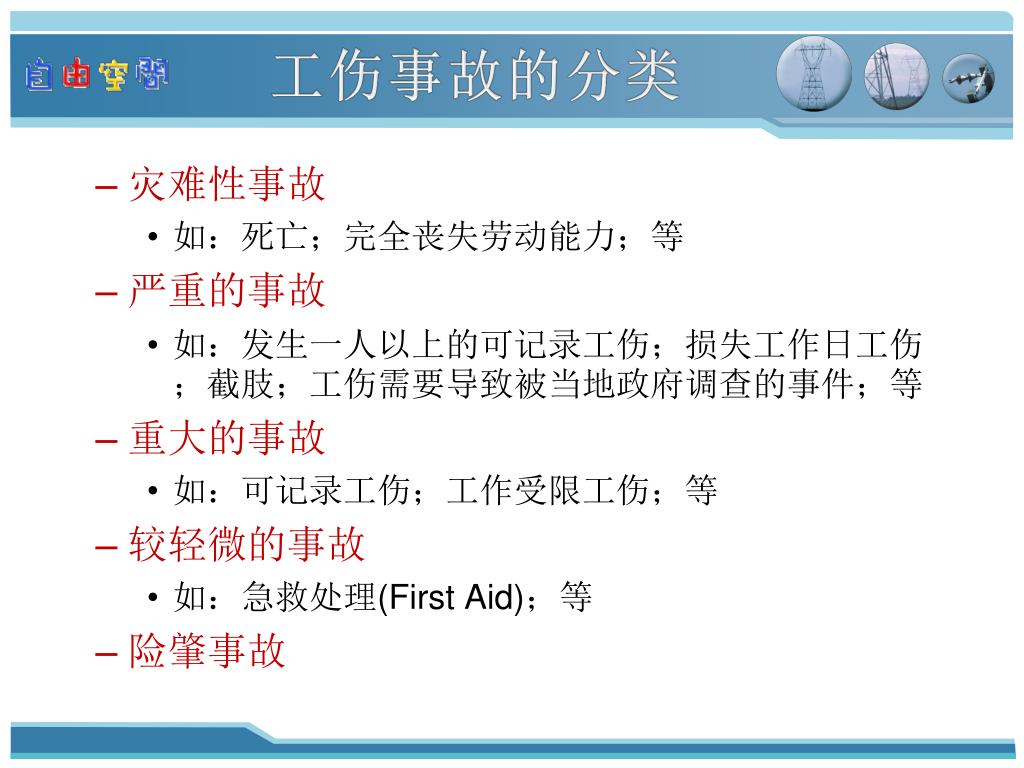 自由空间

工伤事故的分类

– 灾难性事故
• 如：死亡；完全丧失劳动能力；等
– 严重的事故
• 如：发生一人以上的可记录工伤；损失工作日工伤；截肢；工伤需要导致被当地政府调查的事件；等
– 重大的事故
• 如：可记录工伤；工作受限工伤；等
– 较轻微的事故
• 如：急救处理(First Aid)；等
– 险肇事故